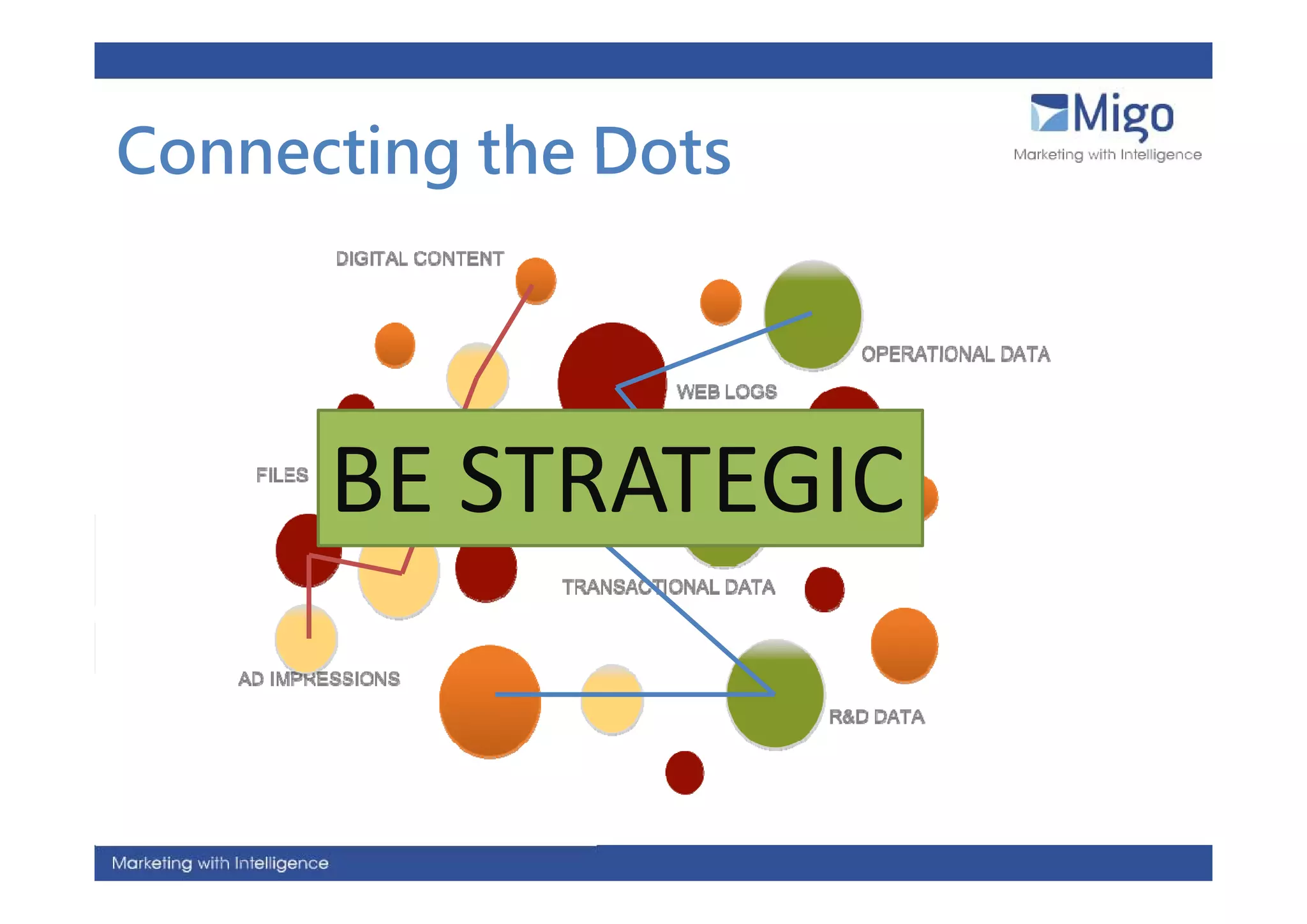 Connecting the Dots

Migo
Marketing with Intelligence

DIGITAL CONTENT

OPERATIONAL DATA

WEB LOGS

FILES

BE STRATEGIC

TRANSACTIONAL DATA

AD IMPRESSIONS

R&D DATA

Marketing with Intelligence